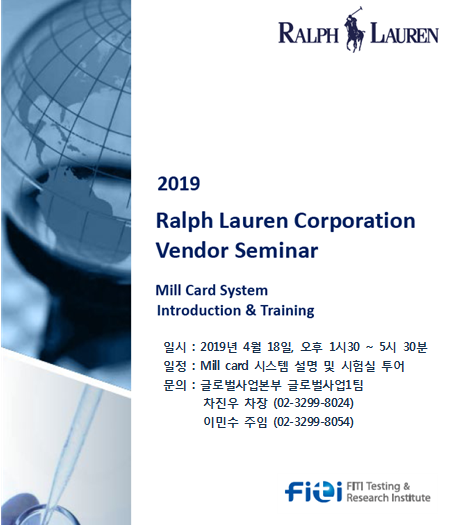 RALPH LAUREN

2019

Ralph Lauren Corporation Vendor Seminar

Mill Card System Introduction & Training

일시 : 2019년 4월 18일, 오후 1시30 ~ 5시 30분
일정 : Mill card 시스템 설명 및 시험실 투어
문의 : 글로벌사업본부 글로벌사업1팀
차진우 차장 (02-3299-8024)
이민수 주임 (02-3299-8054)

FITI FITI Testing & Research Institute